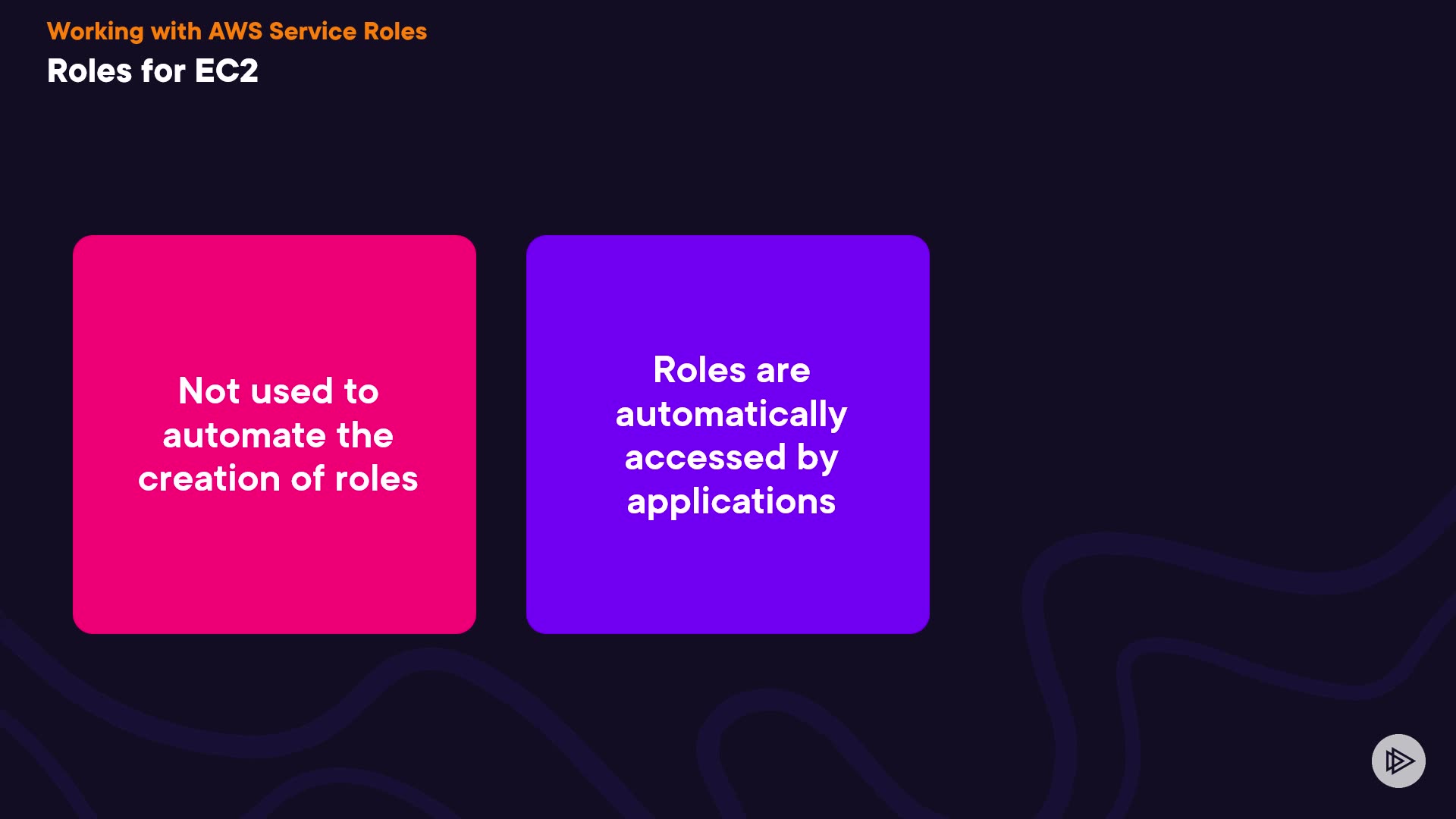 Working with AWS Service Roles
Roles for EC2

Not used to automate the creation of roles

Roles are automatically accessed by applications